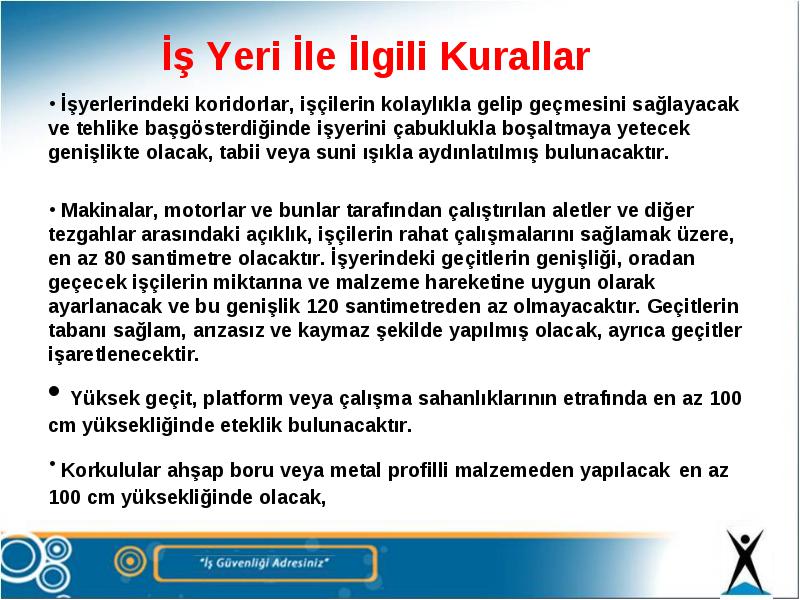 İş Yeri İle İlgili Kurallar

• İşyerlerindeki koridorlar, işçilerin kolaylıkla gelip geçmesini sağlayacak ve tehlike başgösterdiğinde işyerini çabuklukla boşaltmaya yetecek genişlikte olacak, tabii veya suni ışıkla aydınlatılmış bulunacaktır.

• Makinalar, motorlar ve bunlar tarafından çalıştırılan aletler ve diğer tezgahlar arasındaki açıklık, işçilerin rahat çalışmalarını sağlamak üzere, en az 80 santimetre olacaktır. İşyerindeki geçitlerin genişliği, oradan geçecek işçilerin miktarına ve malzeme hareketine uygun olarak ayarlanacak ve bu genişlik 120 santimetreden az olmayacaktır. Geçitlerin tabanı sağlam, arızasız ve kaymaz şekilde yapılmış olacak, ayrıca geçitler işaretlenecektir.

• Yüksek geçit, platform veya çalışma sahanlıklarının etrafında en az 100 cm yüksekliğinde eteklik bulunacaktır.

• Korkulular ahşap boru veya metal profilli malzemeden yapılacak en az 100 cm yüksekliğinde olacak,

"İş Güvenliği Adresiniz"